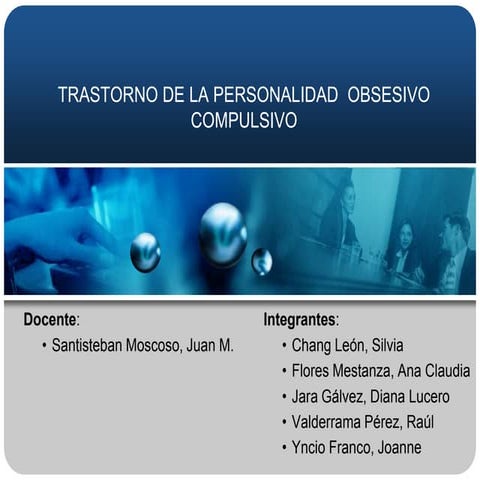 TRASTORNO DE LA PERSONALIDAD OBSESIVO COMPULSIVO

Docente:
• Santisteban Moscoso, Juan M.

Integrantes:
• Chang León, Silvia
• Flores Mestanza, Ana Claudia
• Jara Gálvez, Diana Lucero
• Valderrama Pérez, Raúl
• Yncio Franco, Joanne